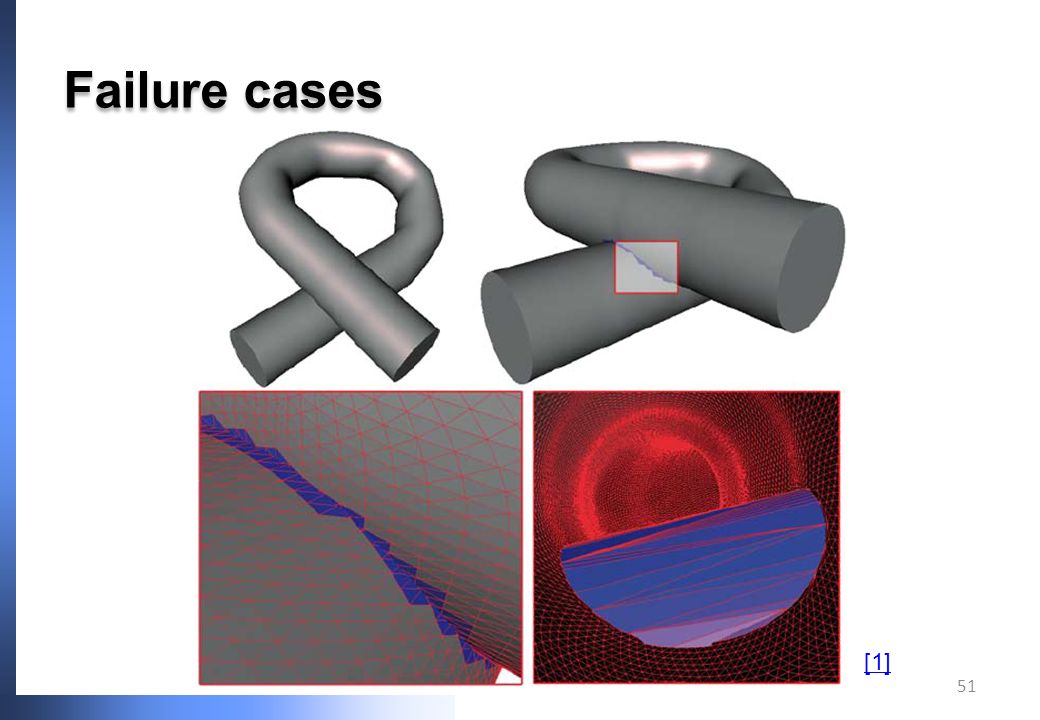 Failure cases

[1]

51